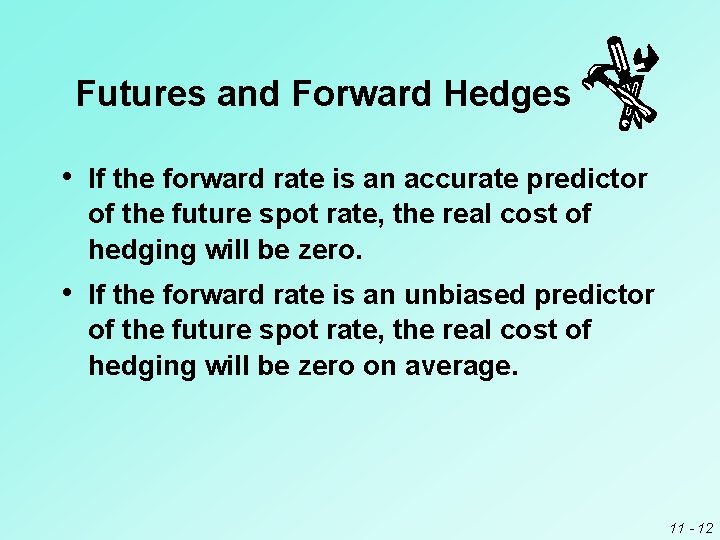 Futures and Forward Hedges

• If the forward rate is an accurate predictor of the future spot rate, the real cost of hedging will be zero.

• If the forward rate is an unbiased predictor of the future spot rate, the real cost of hedging will be zero on average.

11 - 12